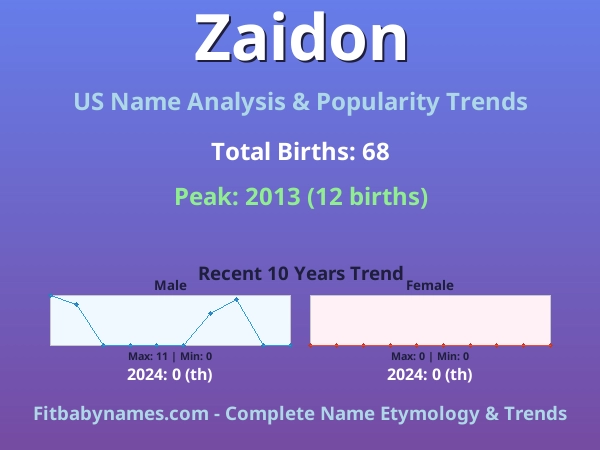 Zaidon

US Name Analysis & Popularity Trends

Total Births: 68

Peak: 2013 (12 births)

Recent 10 Years Trend

Male

Max: 11 | Min: 0

2024: 0 (th)

Female

Max: 0 | Min: 0

2024: 0 (th)

Fitbabynames.com - Complete Name Etymology & Trends